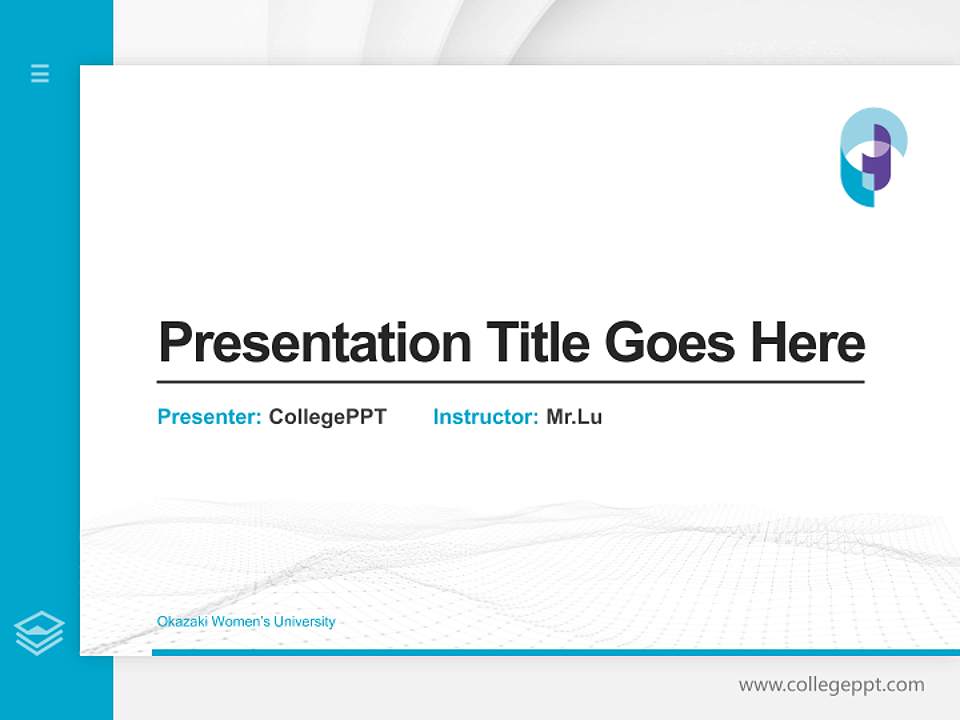 Presentation Title Goes Here

Presenter: CollegePPT Instructor: Mr.Lu

Okazaki Women's University

www.collegeppt.com